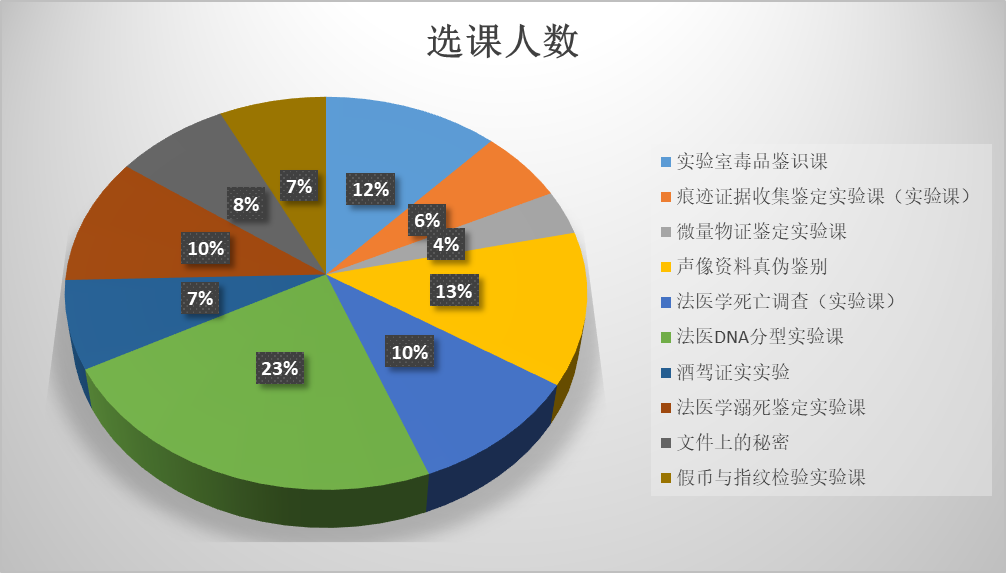 选课人数

12%
6%
4%
13%
10%
23%
7%
10%
8%
7%

实验室毒品鉴识课
痕迹证据收集鉴定实验课（实验课）
微量物证鉴定实验课
声像资料真伪鉴别
法医学死亡调查（实验课）
法医DNA分型实验课
酒驾证实实验
法医学溺死鉴定实验课
文件上的秘密
假币与指纹检验实验课